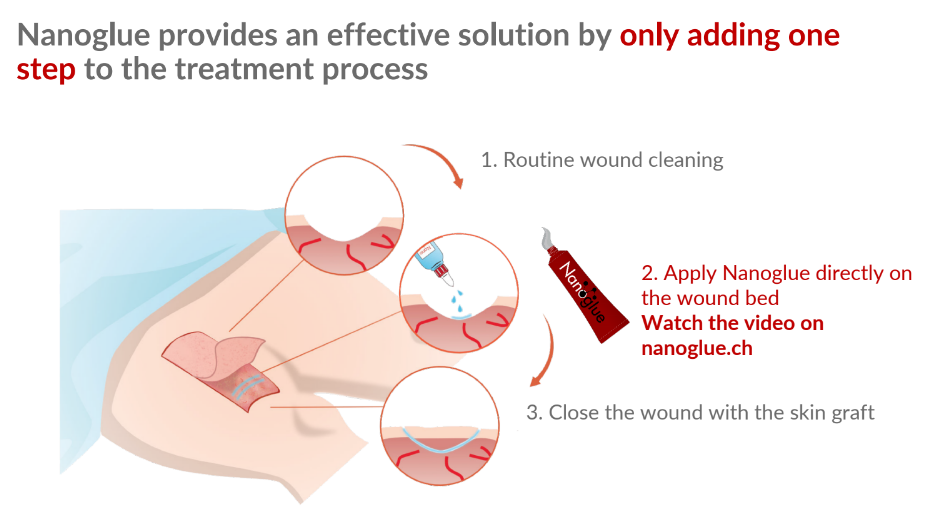 Nanoglue provides an effective solution by only adding one step to the treatment process

1. Routine wound cleaning

Nanoglue

2. Apply Nanoglue directly on the wound bed
Watch the video on nanoglue.ch

3. Close the wound with the skin graft